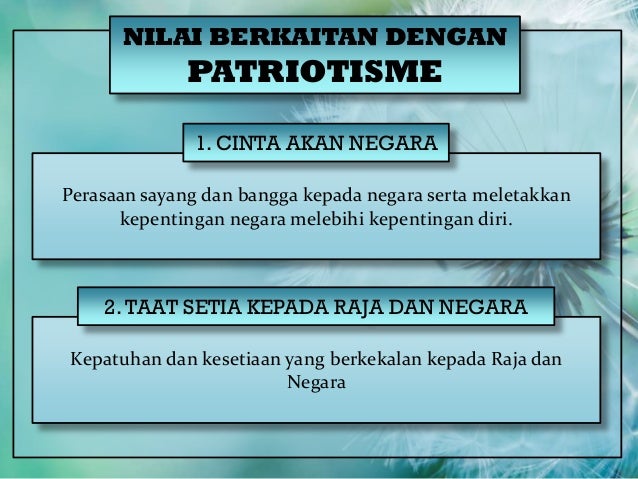 NILAI BERKAITAN DENGAN
PATRIOTISME

1. CINTA AKAN NEGARA

Perasaan sayang dan bangga kepada negara serta meletakkan kepentingan negara melebihi kepentingan diri.

2. TAAT SETIA KEPADA RAJA DAN NEGARA

Kepatuhan dan kesetiaan yang berkekalan kepada Raja dan Negara